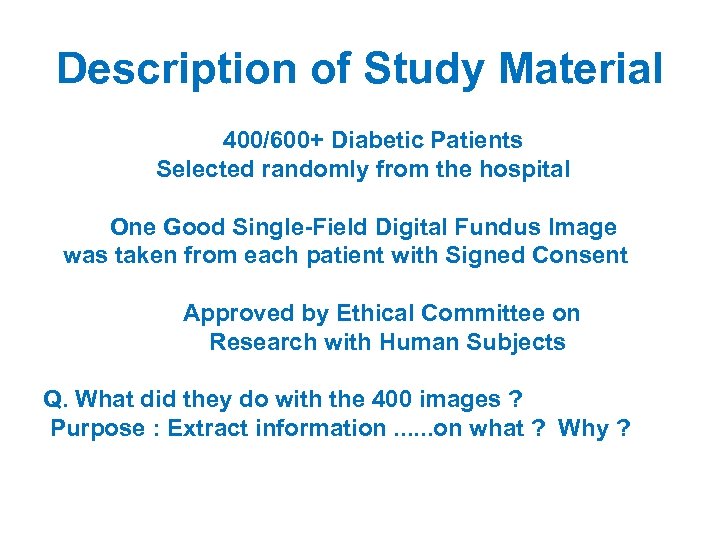 Description of Study Material

400/600+ Diabetic Patients
Selected randomly from the hospital

One Good Single-Field Digital Fundus Image
was taken from each patient with Signed Consent

Approved by Ethical Committee on
Research with Human Subjects

Q. What did they do with the 400 images ?
Purpose : Extract information ......on what ? Why ?